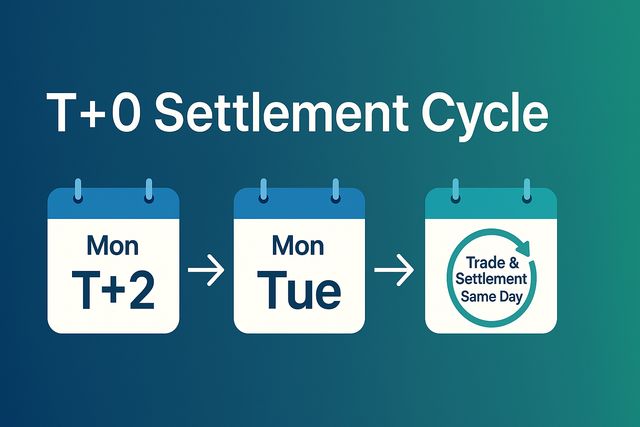 T+0 Settlement Cycle

Mon
T+2

Mon
Tue

Trade &
Settlement
Same Day